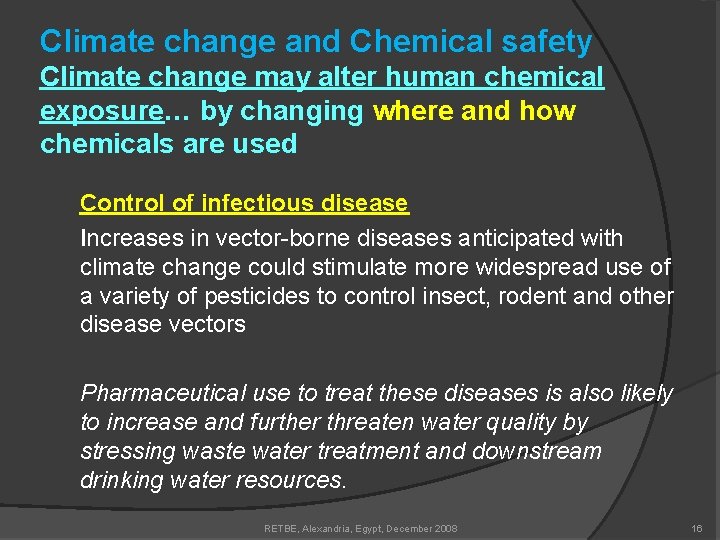 Climate change and Chemical safety

Climate change may alter human chemical exposure… by changing where and how chemicals are used

Control of infectious disease

Increases in vector-borne diseases anticipated with climate change could stimulate more widespread use of a variety of pesticides to control insect, rodent and other disease vectors

Pharmaceutical use to treat these diseases is also likely to increase and further threaten water quality by stressing waste water treatment and downstream drinking water resources.

RETBE, Alexandria, Egypt, December 2008

16